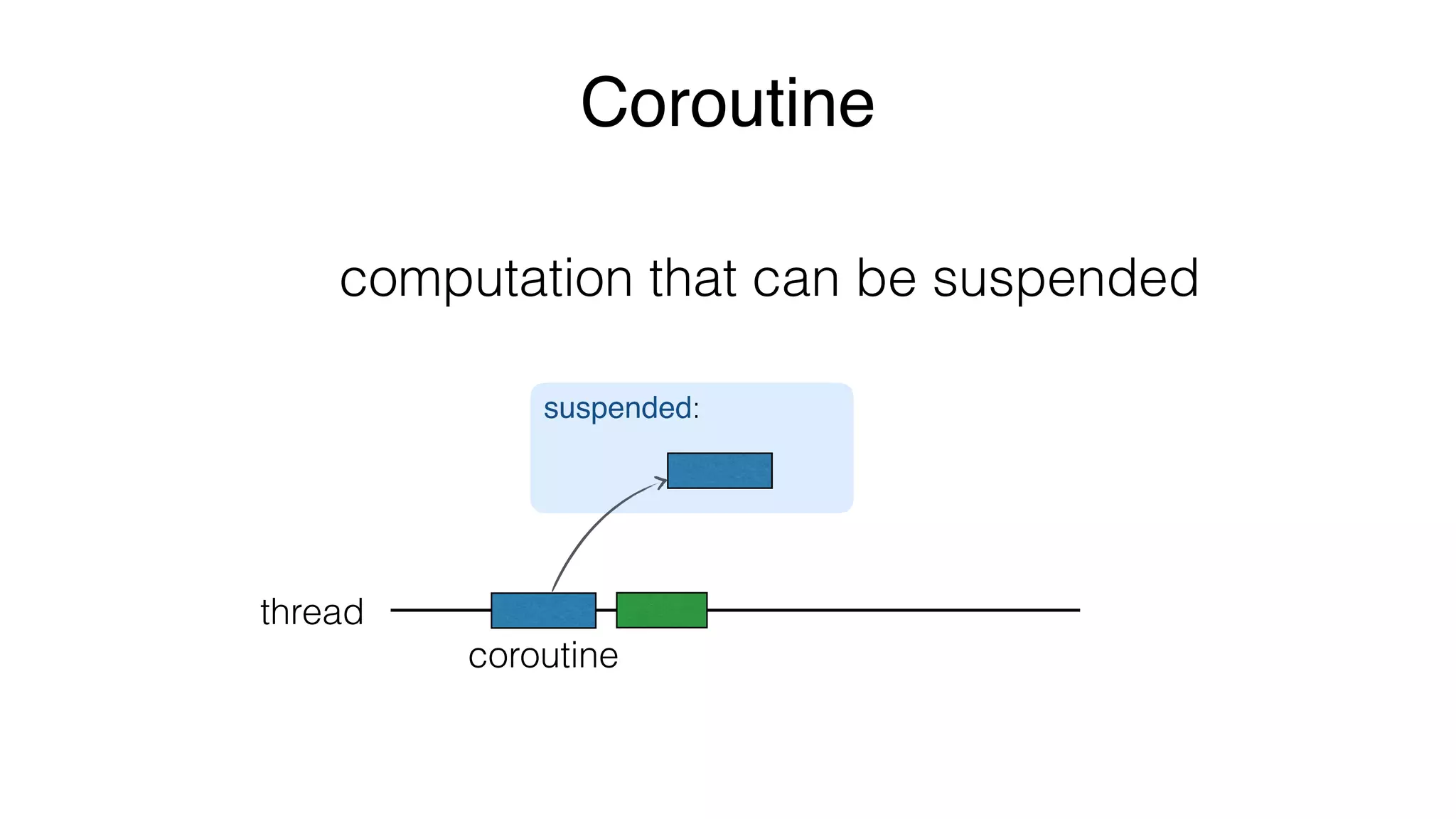 Coroutine

computation that can be suspended

suspended:

thread

coroutine